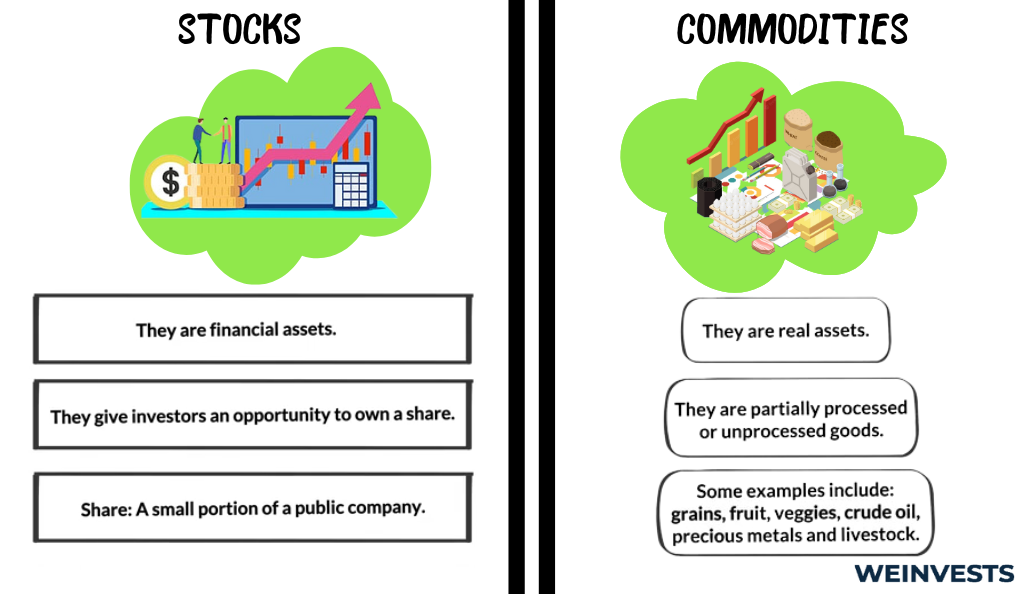 STOCKS

$

They are financial assets.

They give investors an opportunity to own a share.

Share: A small portion of a public company.

COMMODITIES

They are real assets.

They are partially processed or unprocessed goods.

Some examples include: grains, fruit, veggies, crude oil, precious metals and livestock.

WEINVESTS